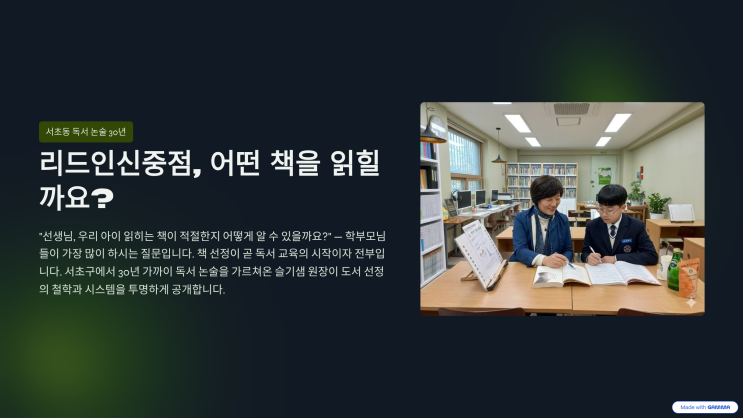 서초동 독서 논술 30년

리드인신중점, 어떤 책을 읽힐까요?

"선생님, 우리 아이 읽히는 책이 적절한지 어떻게 알 수 있을까요?" — 학부모님들이 가장 많이 하시는 질문입니다. 책 선정이 곧 독서 교육의 시작이자 전부입니다. 서초구에서 30년 가까이 독서 논술을 가르쳐온 슬기샘 원장이 도서 선정의 철학과 시스템을 투명하게 공개합니다.

Made with GAMMA